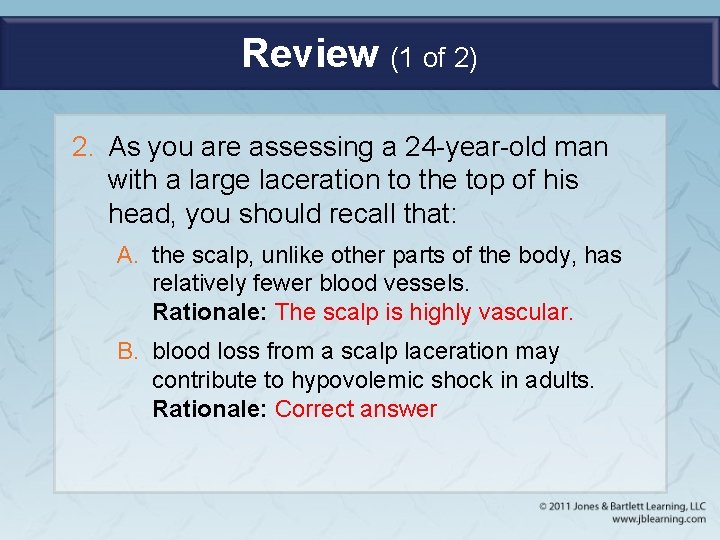 Review (1 of 2)

2. As you are assessing a 24-year-old man with a large laceration to the top of his head, you should recall that:

A. the scalp, unlike other parts of the body, has relatively fewer blood vessels.
Rationale: The scalp is highly vascular.

B. blood loss from a scalp laceration may contribute to hypovolemic shock in adults.
Rationale: Correct answer

© 2011 Jones & Bartlett Learning, LLC
www.jblearning.com